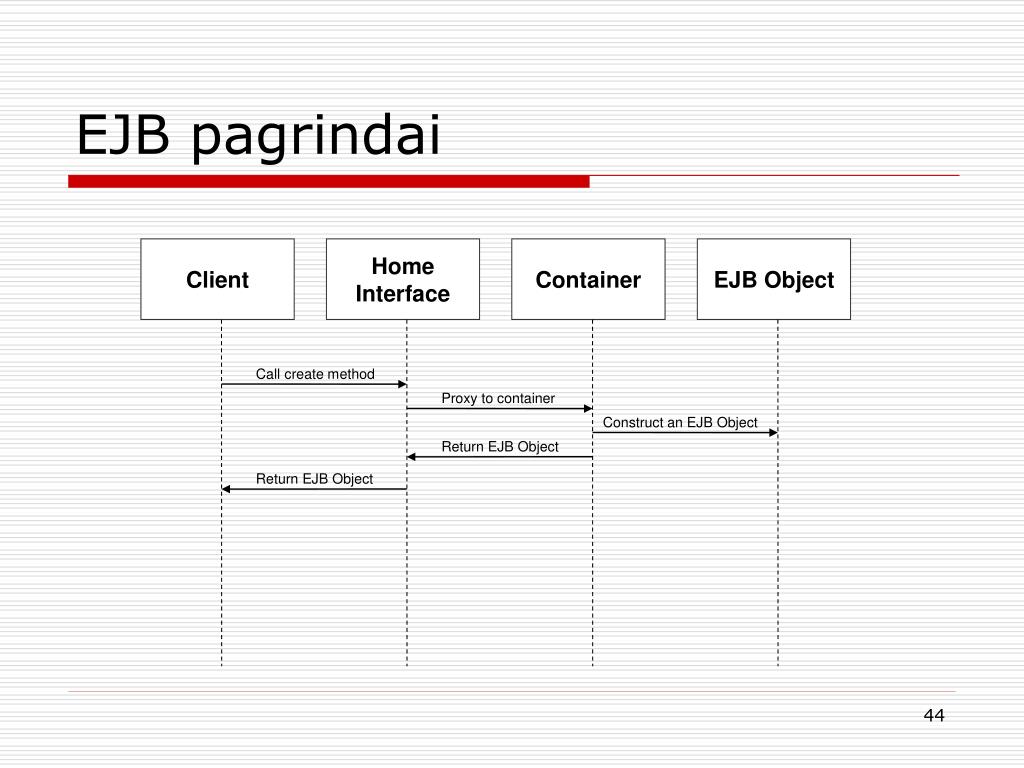 EJB pagrindai

Client

Home Interface

Container

EJB Object

Call create method

Proxy to container

Construct an EJB Object

Return EJB Object

Return EJB Object

44